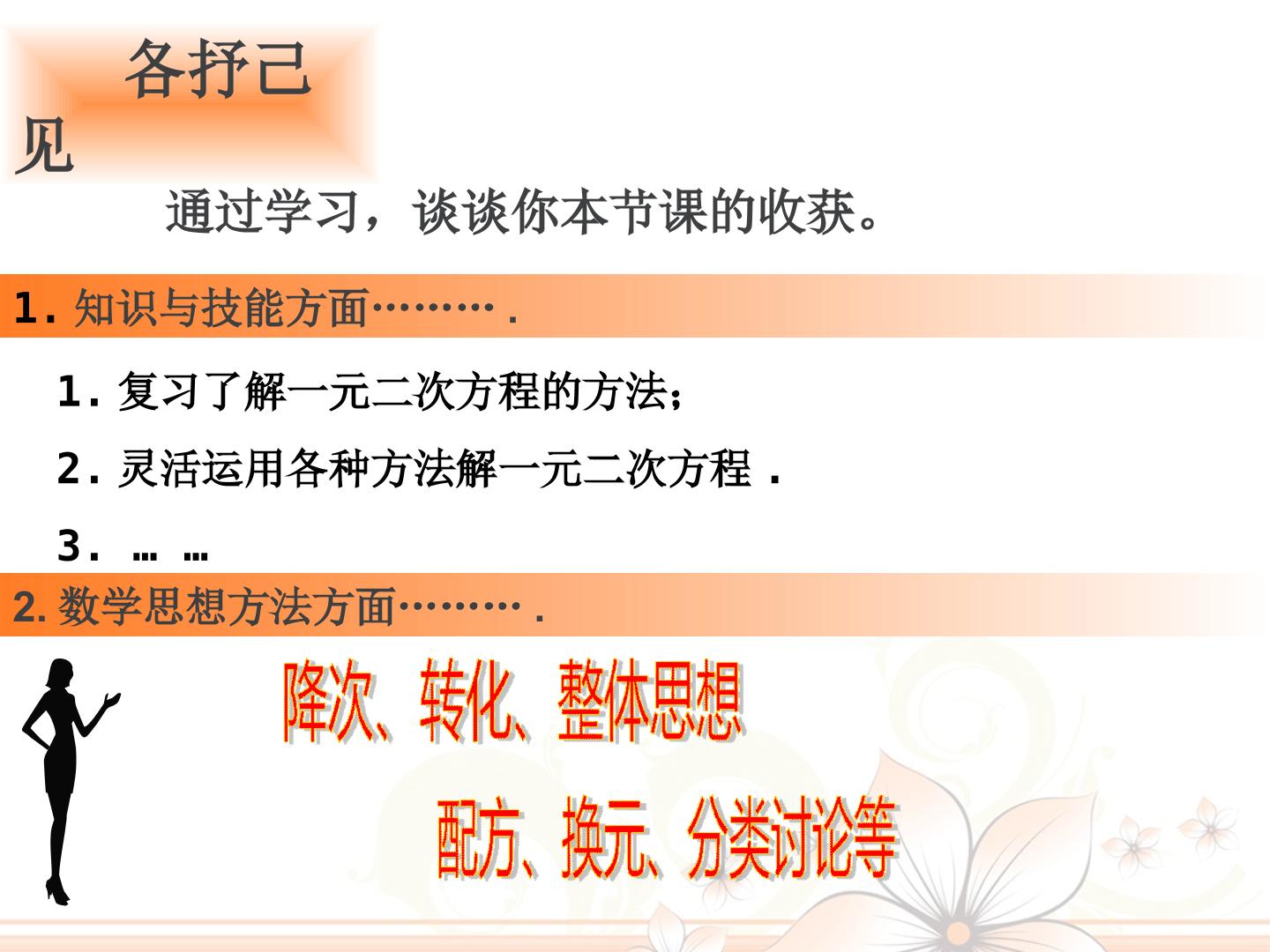 各抒己见

通过学习，谈谈你本节课的收获。

1. 知识与技能方面……… .

1. 复习了解一元二次方程的方法；

2. 灵活运用各种方法解一元二次方程 .

3. … …

2. 数学思想方法方面……… .

降次、转化、整体思想

配方、换元、分类讨论等